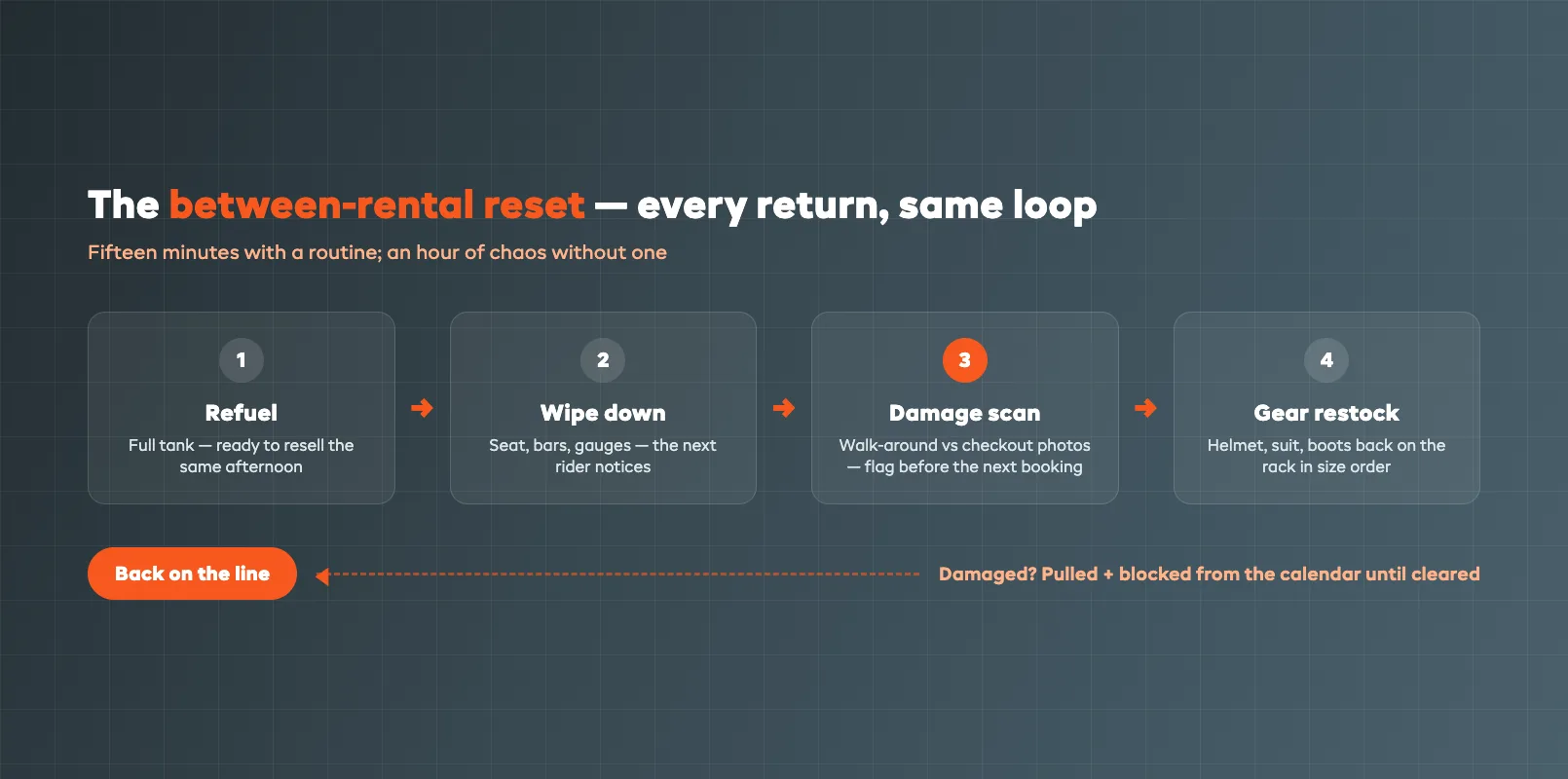 The between-rental reset — every return, same loop

Fifteen minutes with a routine; an hour of chaos without one

1
Refuel
Full tank — ready to resell the same afternoon

2
Wipe down
Seat, bars, gauges — the next rider notices

3
Damage scan
Walk-around vs checkout photos — flag before the next booking

4
Gear restock
Helmet, suit, boots back on the rack in size order

Back on the line

Damaged? Pulled + blocked from the calendar until cleared